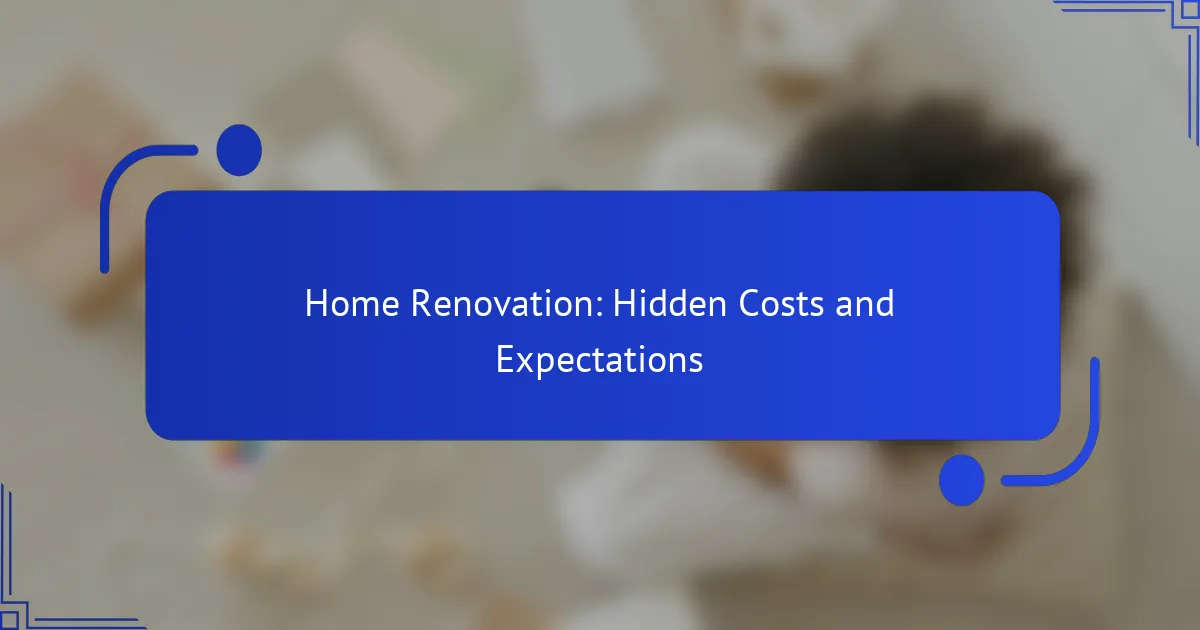 Home Renovation: Hidden Costs and Expectations